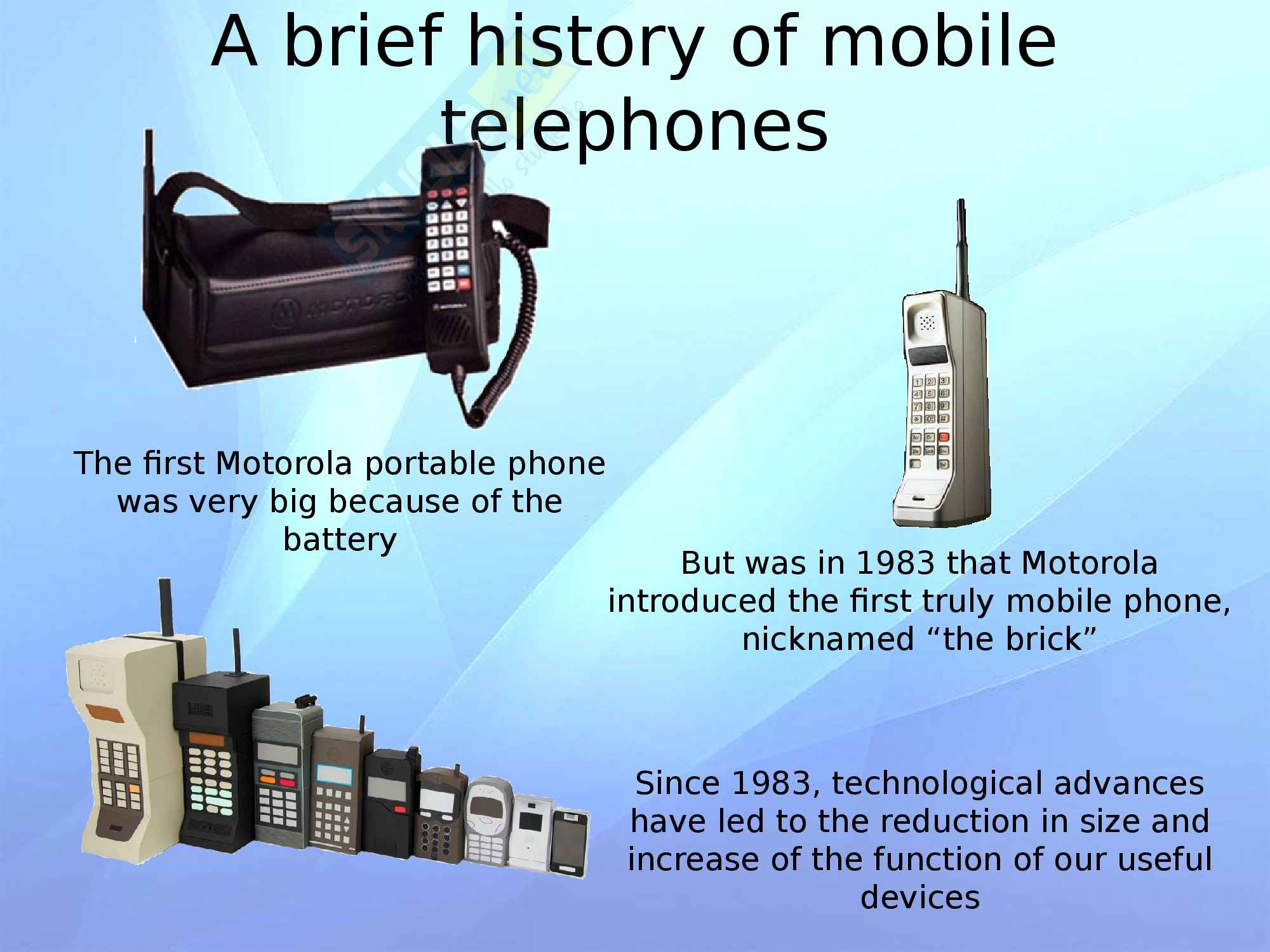 A brief history of mobile telephones

MOTOROLA

The first Motorola portable phone was very big because of the battery

But was in 1983 that Motorola introduced the first truly mobile phone, nicknamed “the brick”

Since 1983, technological advances have led to the reduction in size and increase of the function of our useful devices